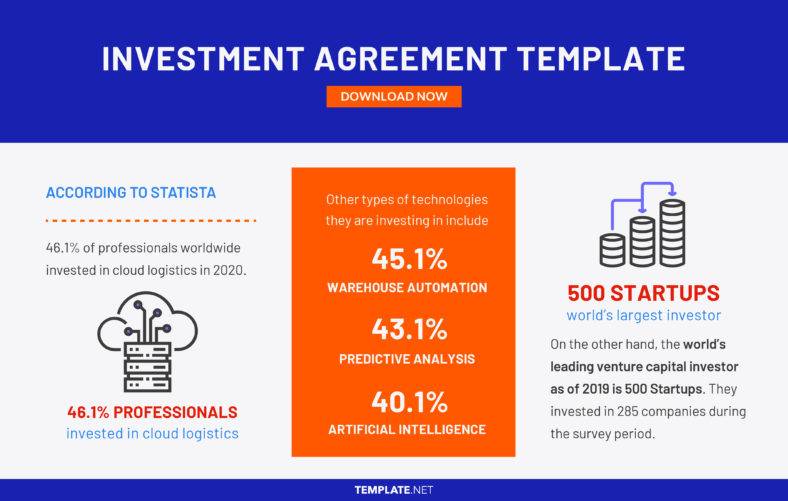 INVESTMENT AGREEMENT TEMPLATE

DOWNLOAD NOW

ACCORDING TO STATISTA

46.1% of professionals worldwide invested in cloud logistics in 2020.

46.1% PROFESSIONALS

invested in cloud logistics

Other types of technologies they are investing in include

45.1%

WAREHOUSE AUTOMATION

43.1%

PREDICTIVE ANALYSIS

40.1%

ARTIFICIAL INTELLIGENCE

500 STARTUPS

world's largest investor

On the other hand, the world's leading venture capital investor as of 2019 is 500 Startups. They invested in 285 companies during the survey period.

TEMPLATE.NET